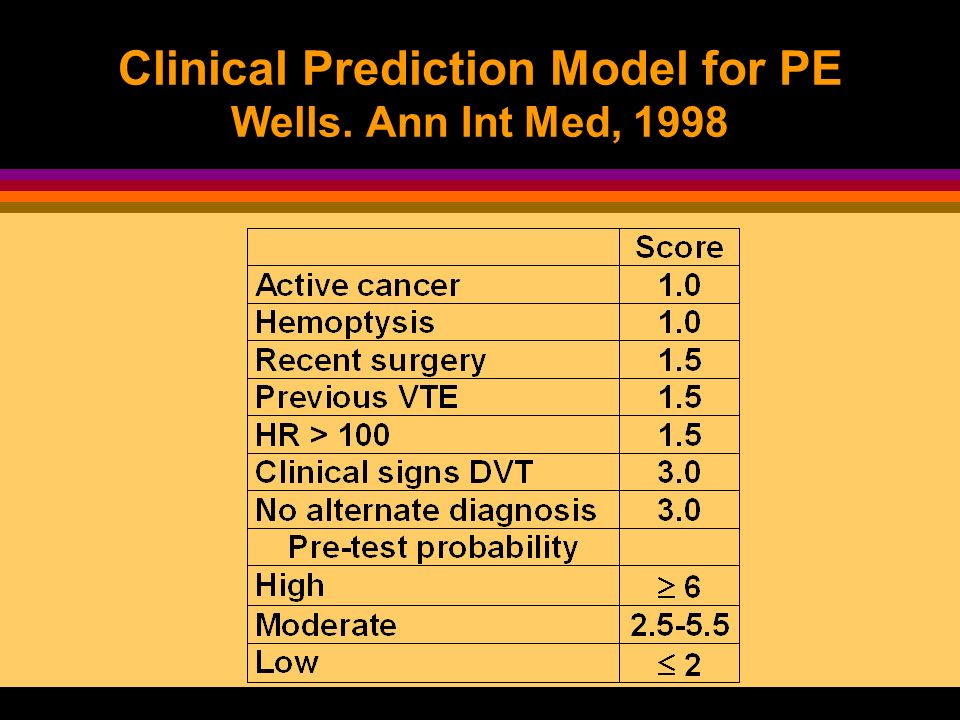 Clinical Prediction Model for PE
Wells. Ann Int Med, 1998

| | Score |
|---|---|
| Active cancer | 1.0 |
| Hemoptysis | 1.0 |
| Recent surgery | 1.5 |
| Previous VTE | 1.5 |
| HR > 100 | 1.5 |
| Clinical signs DVT | 3.0 |
| No alternate diagnosis | 3.0 |
| Pre-test probability | |
| High | $\geq 6$ |
| Moderate | 2.5-5.5 |
| Low | $\leq 2$ |